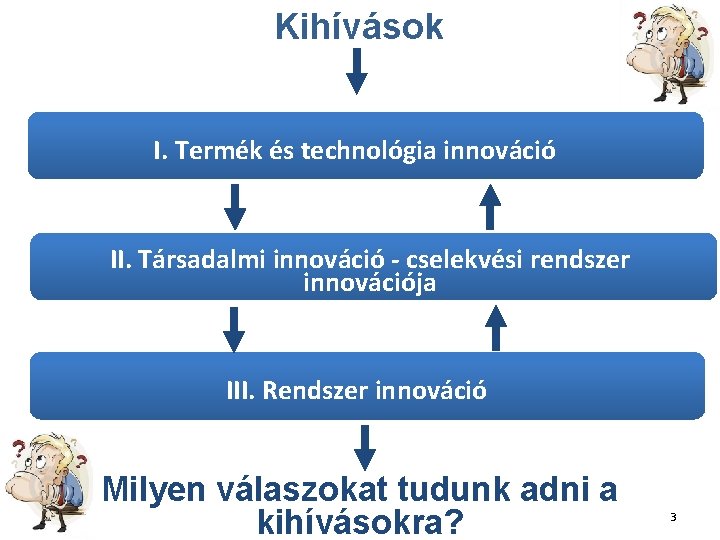 Kihívások

I. Termék és technológia innováció

II. Társadalmi innováció - cselekvési rendszer innovációja

III. Rendszer innováció

Milyen válaszokat tudunk adni a kihívásokra?

3